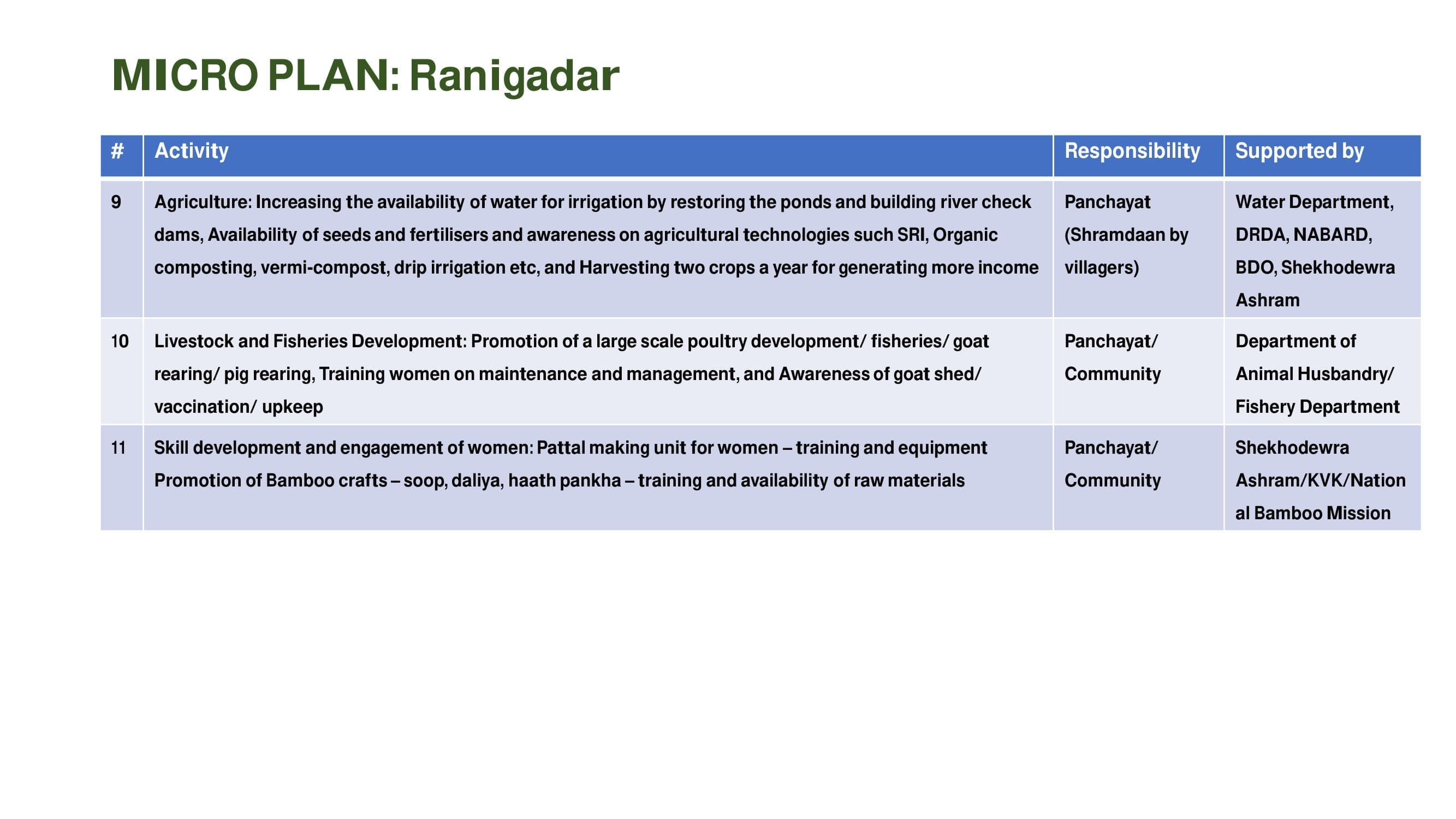 MICRO PLAN: Ranigadar

| # | Activity | Responsibility | Supported by |
|---|---|---|---|
| 9 | Agriculture: Increasing the availability of water for irrigation by restoring the ponds and building river check dams, Availability of seeds and fertilisers and awareness on agricultural technologies such SRI, Organic composting, vermi-compost, drip irrigation etc, and Harvesting two crops a year for generating more income | Panchayat (Shramdaan by villagers) | Water Department, DRDA, NABARD, BDO, Shekhodewra Ashram |
| 10 | Livestock and Fisheries Development: Promotion of a large scale poultry development/ fisheries/ goat rearing/ pig rearing, Training women on maintenance and management, and Awareness of goat shed/ vaccination/ upkeep | Panchayat/ Community | Department of Animal Husbandry/ Fishery Department |
| 11 | Skill development and engagement of women: Pattal making unit for women – training and equipment Promotion of Bamboo crafts – soop, daliya, haath pankha – training and availability of raw materials | Panchayat/ Community | Shekhodewra Ashram/KVK/National Bamboo Mission |